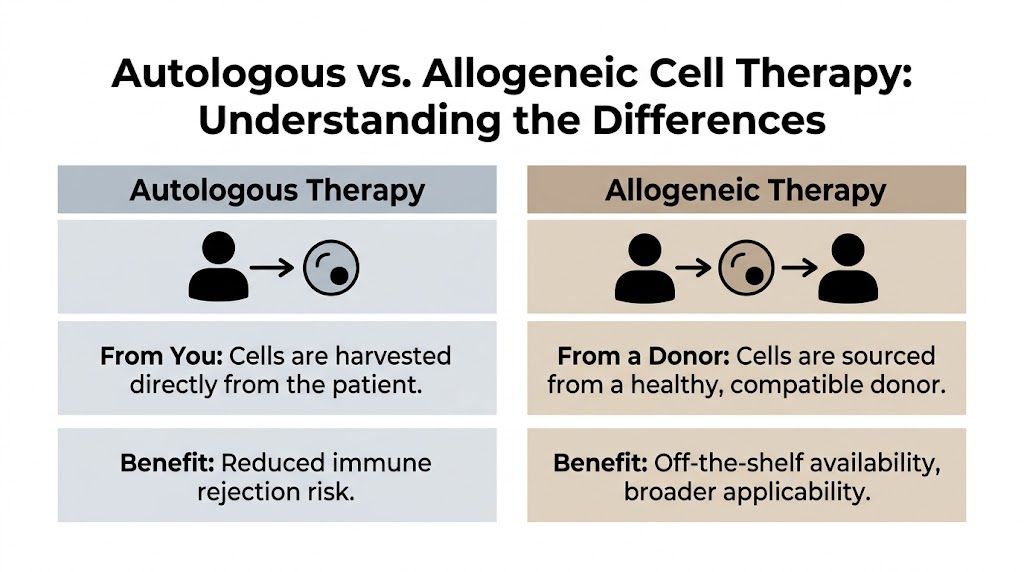 Autologous vs. Allogeneic Cell Therapy: Understanding the Differences

Autologous Therapy

From You: Cells are harvested directly from the patient.

Benefit: Reduced immune rejection risk.

Allogeneic Therapy

From a Donor: Cells are sourced from a healthy, compatible donor.

Benefit: Off-the-shelf availability, broader applicability.